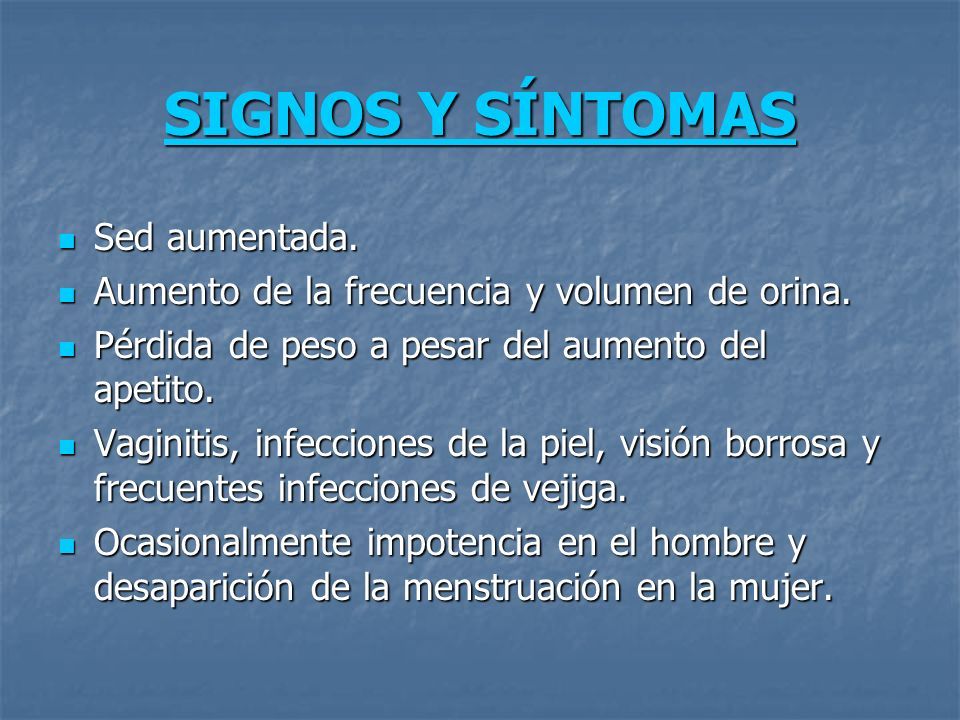 SIGNOS Y SÍNTOMAS

- Sed aumentada.
- Aumento de la frecuencia y volumen de orina.
- Pérdida de peso a pesar del aumento del apetito.
- Vaginitis, infecciones de la piel, visión borrosa y frecuentes infecciones de vejiga.
- Ocasionalmente impotencia en el hombre y desaparición de la menstruación en la mujer.